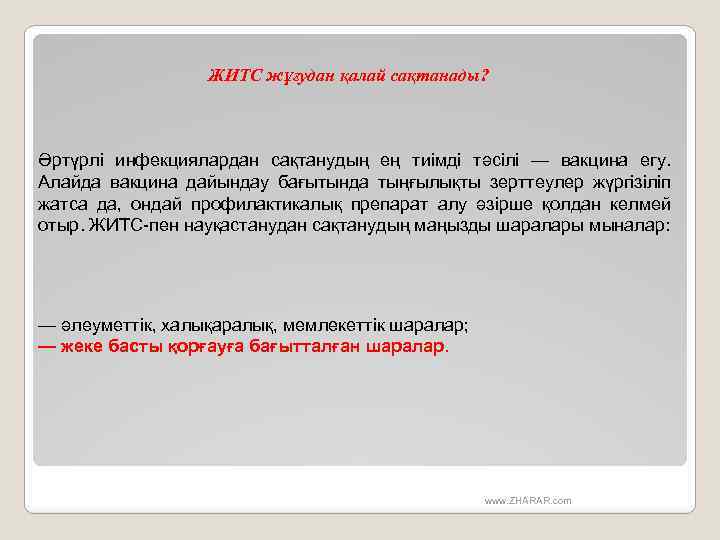 ЖИТС жұғудан қалай сақтанады?

Әртүрлі инфекциялардан сақтанудың ең тиімді тәсілі — вакцина егу. Алайда вакцина дайындау бағытында тыңғылықты зерттеулер жүргізіліп жатса да, ондай профилактикалық препарат алу әзірше қолдан келмей отыр. ЖИТС-пен науқастанудан сақтанудың маңызды шаралары мыналар:

— әлеуметтік, халықаралық, мемлекеттік шаралар;
— жеке басты қорғауға бағытталған шаралар.

www.ZHARAR.com